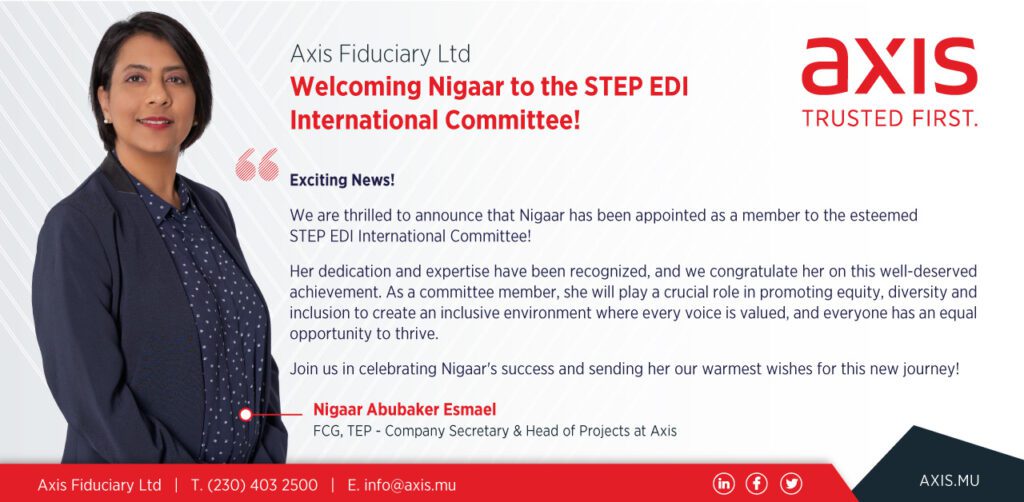 Axis Fiduciary Ltd
Welcoming Nigaar to the STEP EDI International Committee!

axis
TRUSTED FIRST.

Exciting News!

We are thrilled to announce that Nigaar has been appointed as a member to the esteemed STEP EDI International Committee!

Her dedication and expertise have been recognized, and we congratulate her on this well-deserved achievement. As a committee member, she will play a crucial role in promoting equity, diversity and inclusion to create an inclusive environment where every voice is valued, and everyone has an equal opportunity to thrive.

Join us in celebrating Nigaar's success and sending her our warmest wishes for this new journey!

Nigaar Abubaker Esmael
FCG, TEP - Company Secretary & Head of Projects at Axis

Axis Fiduciary Ltd | T. (230) 403 2500 | E. info@axis.mu

AXIS.MU